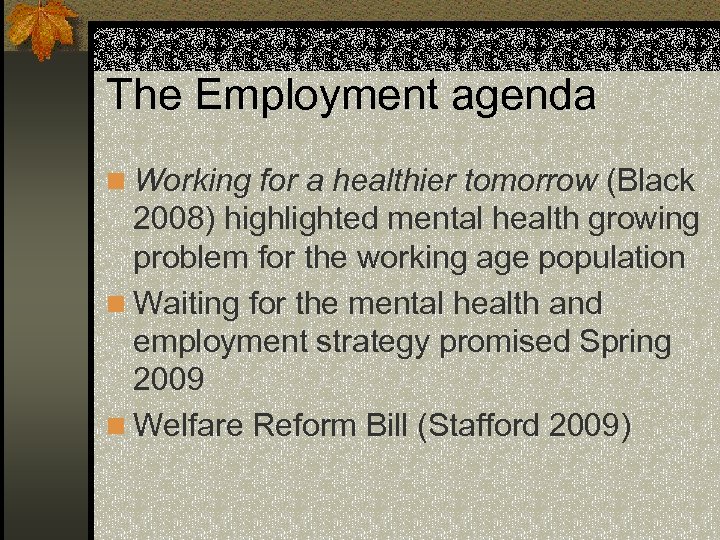 The Employment agenda

Working for a healthier tomorrow (Black 2008) highlighted mental health growing problem for the working age population

Waiting for the mental health and employment strategy promised Spring 2009

Welfare Reform Bill (Stafford 2009)